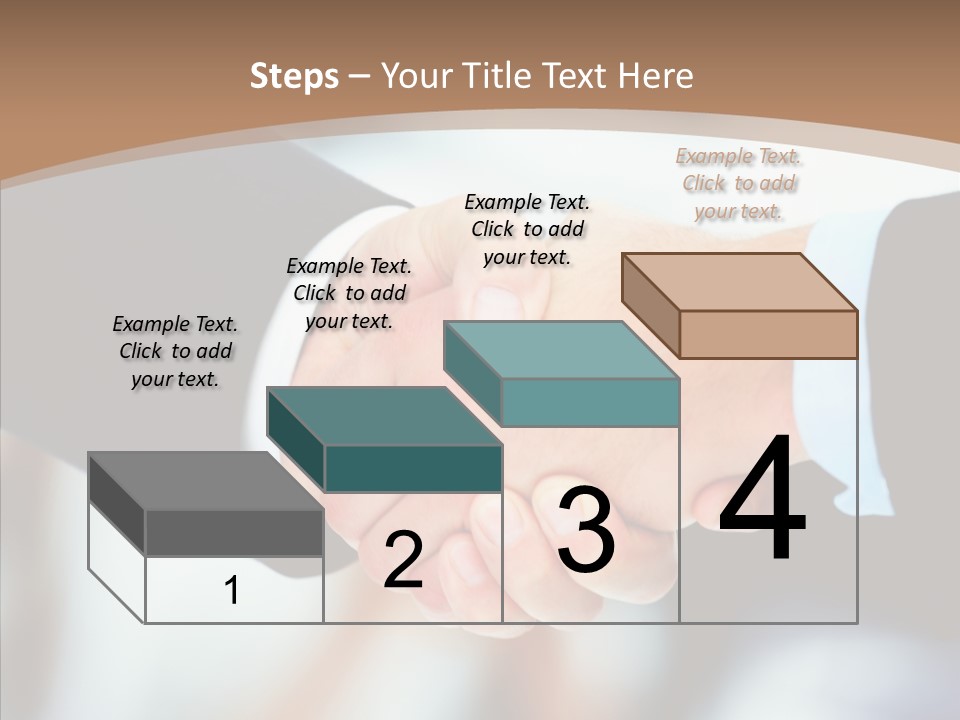 Steps – Your Title Text Here

Example Text. Click to add your text.

Example Text. Click to add your text.

Example Text. Click to add your text.

Example Text. Click to add your text.

1

2

3

4